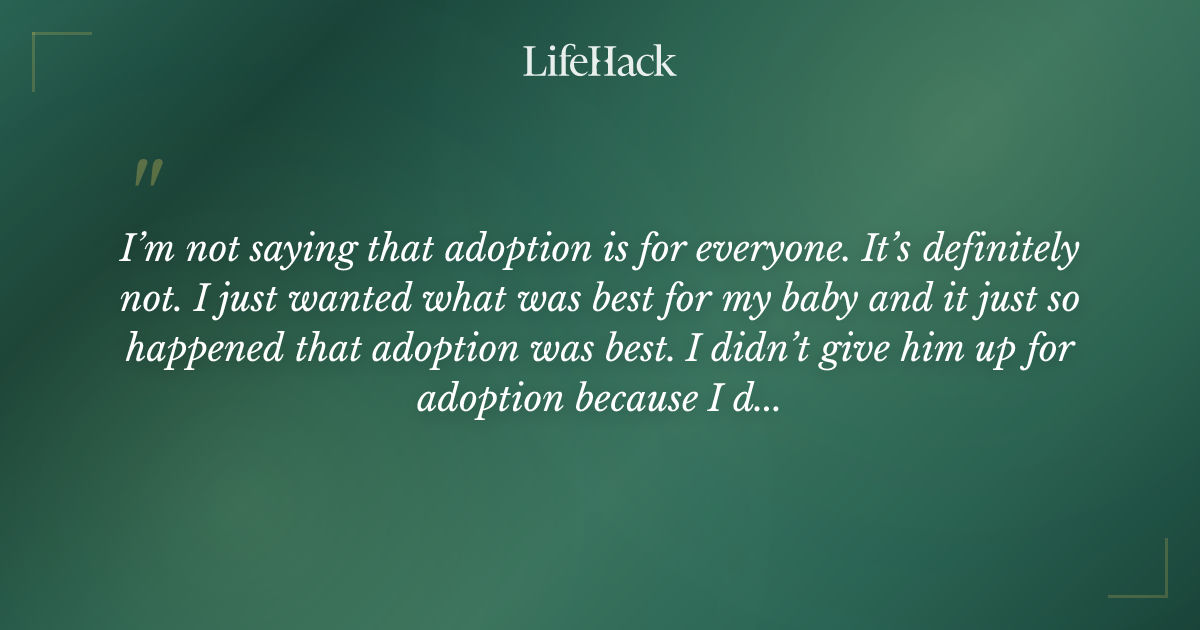 LifeHack

"

I'm not saying that adoption is for everyone. It's definitely not. I just wanted what was best for my baby and it just so happened that adoption was best. I didn't give him up for adoption because I d...